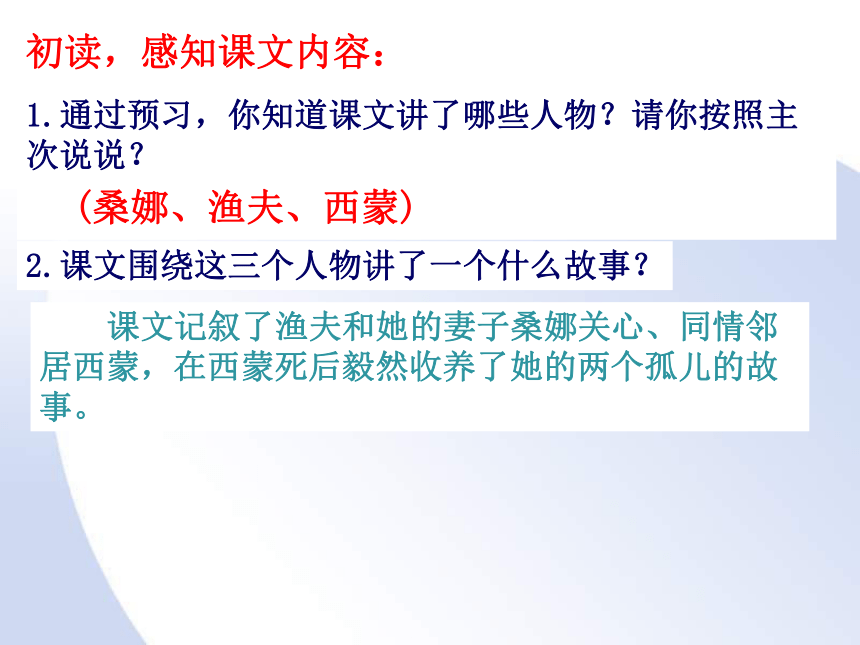 初读，感知课文内容：

1.通过预习，你知道课文讲了哪些人物？请你按照主次说说？

（桑娜、渔夫、西蒙）

2.课文围绕这三个人物讲了一个什么故事？

课文记叙了渔夫和她的妻子桑娜关心、同情邻居西蒙，在西蒙死后毅然收养了她的两个孤儿的故事。